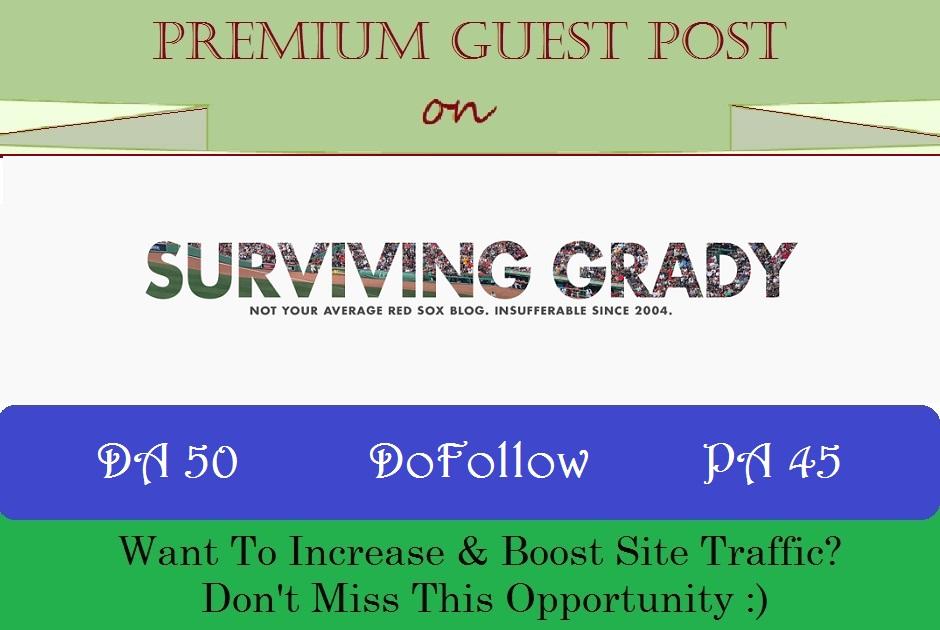 PREMIUM GUEST POST

on

SURVIVING GRADY

NOT YOUR AVERAGE RED SOX BLOG. INSUFFERABLE SINCE 2004.

DA 50 DoFollow PA 45

Want To Increase & Boost Site Traffic?
Don't Miss This Opportunity :)